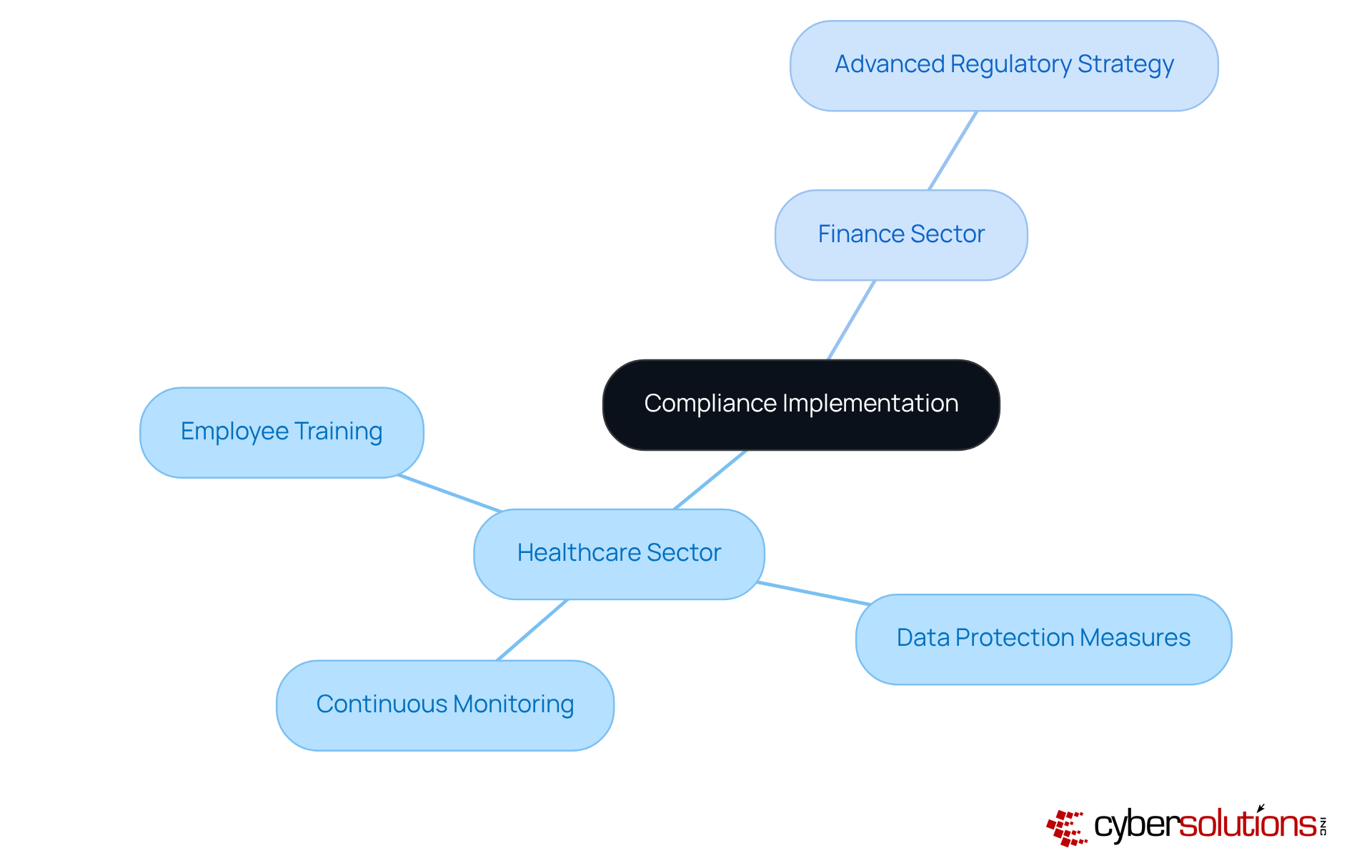 Advanced Regulatory Strategy

Finance Sector

Compliance Implementation

Employee Training

Healthcare Sector

Data Protection Measures

Continuous Monitoring

cybersolutions INC